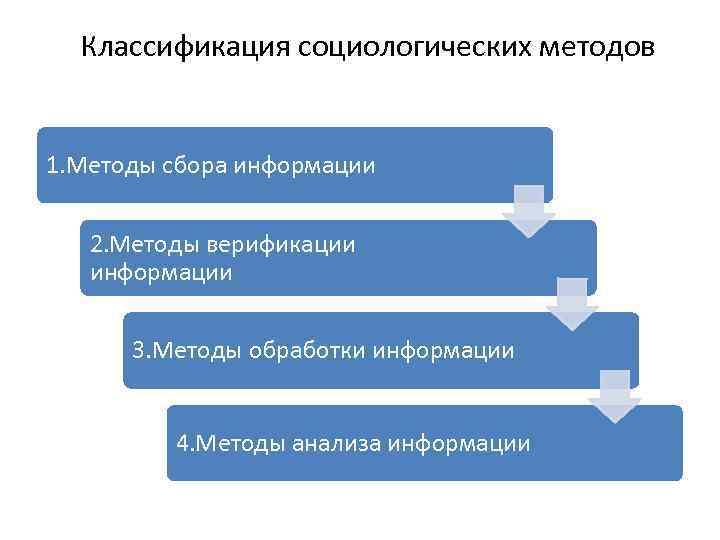 Классификация социологических методов

1.Методы сбора информации

2.Методы верификации информации

3.Методы обработки информации

4.Методы анализа информации